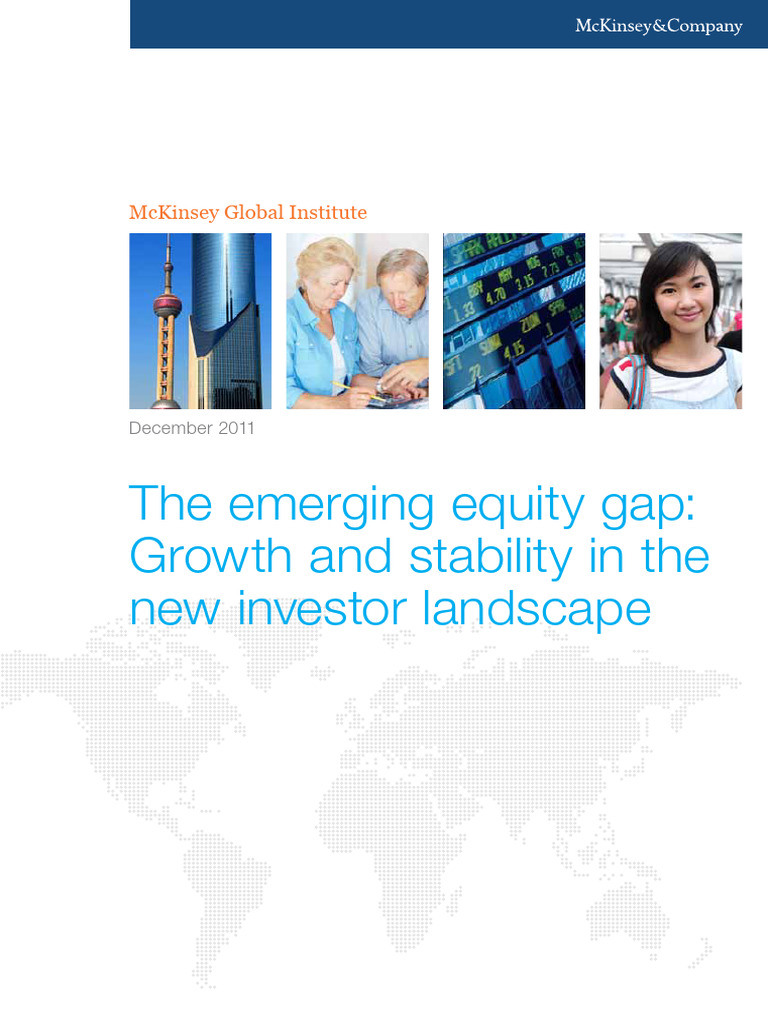 McKinsey&Company

McKinsey Global Institute

December 2011

The emerging equity gap: Growth and stability in the new investor landscape